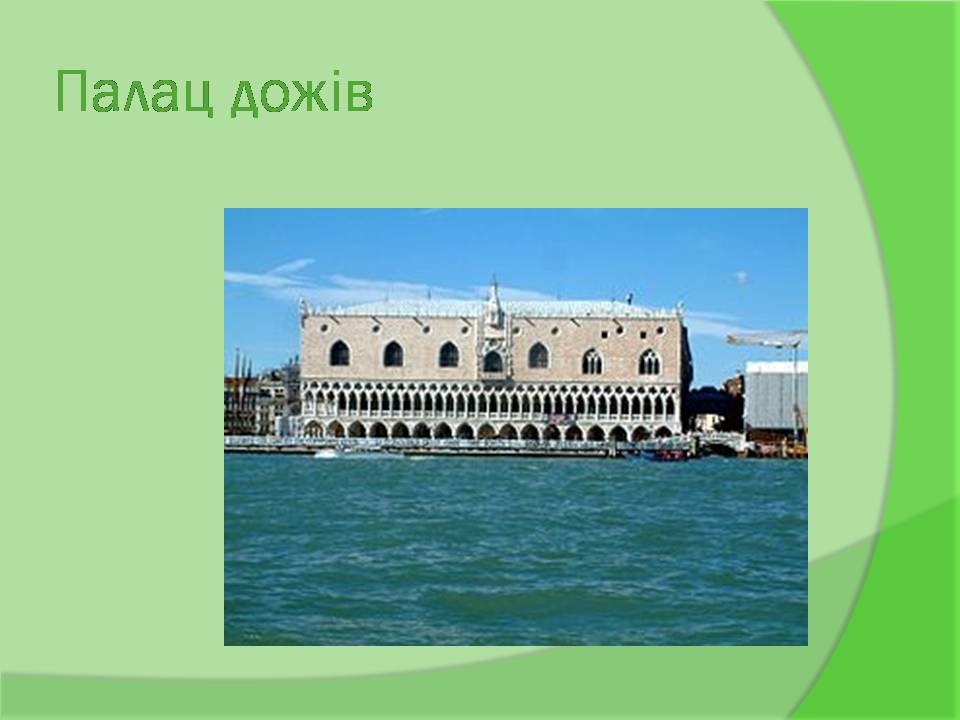 Палац дожів